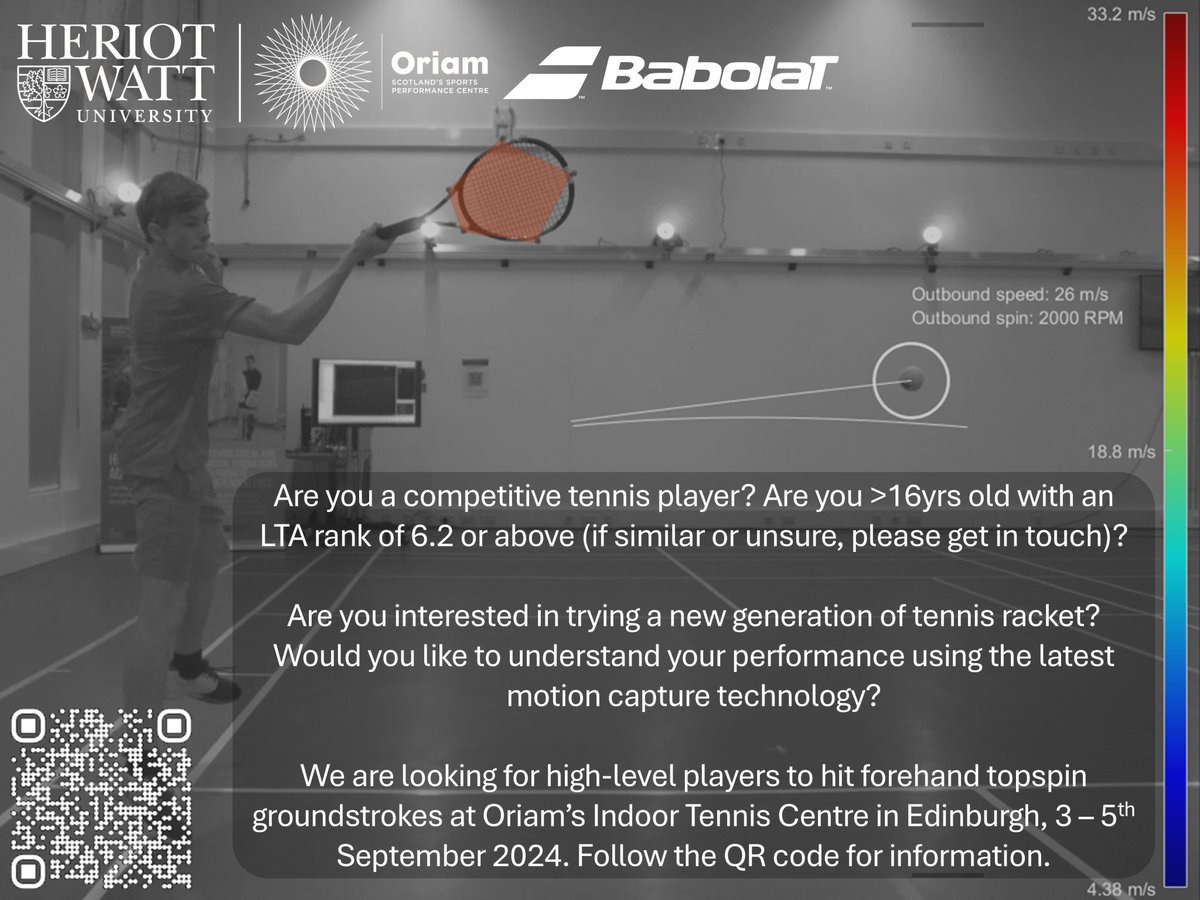 HERIOT WATT UNIVERSITY

Oriam SCOTLAND'S SPORTS PERFORMANCE CENTRE

Babolat

33.2 m/s

Outbound speed: 26 m/s
Outbound spin: 2000 RPM

18.8 m/s

Are you a competitive tennis player? Are you >16yrs old with an LTA rank of 6.2 or above (if similar or unsure, please get in touch)?

Are you interested in trying a new generation of tennis racket? Would you like to understand your performance using the latest motion capture technology?

We are looking for high-level players to hit forehand topspin groundstrokes at Oriam's Indoor Tennis Centre in Edinburgh, 3 – 5$^{th}$ September 2024. Follow the QR code for information.

4.38 m/s